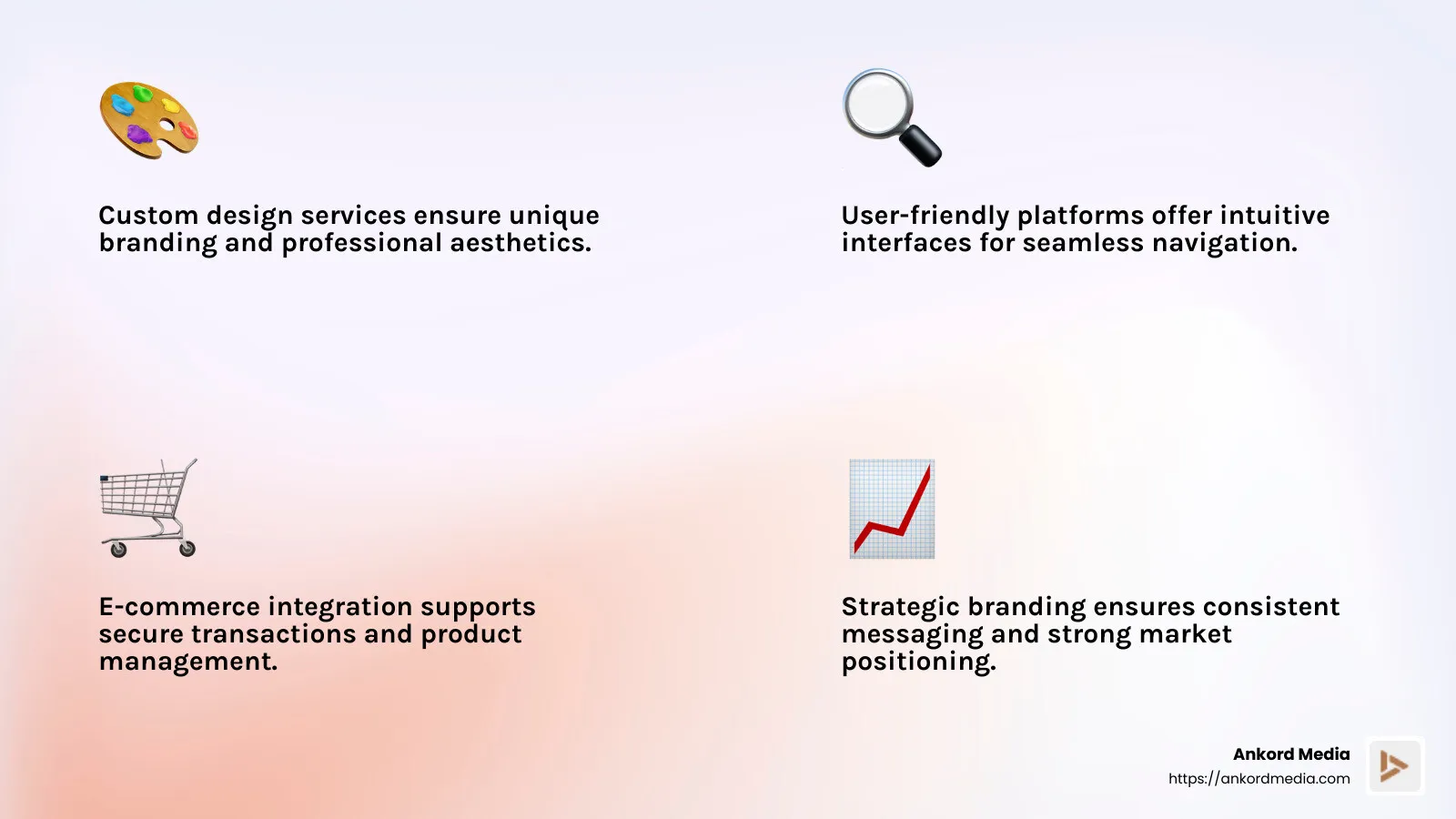 Custom design services ensure unique branding and professional aesthetics.

User-friendly platforms offer intuitive interfaces for seamless navigation.

E-commerce integration supports secure transactions and product management.

Strategic branding ensures consistent messaging and strong market positioning.

Ankord Media
https://ankordmedia.com